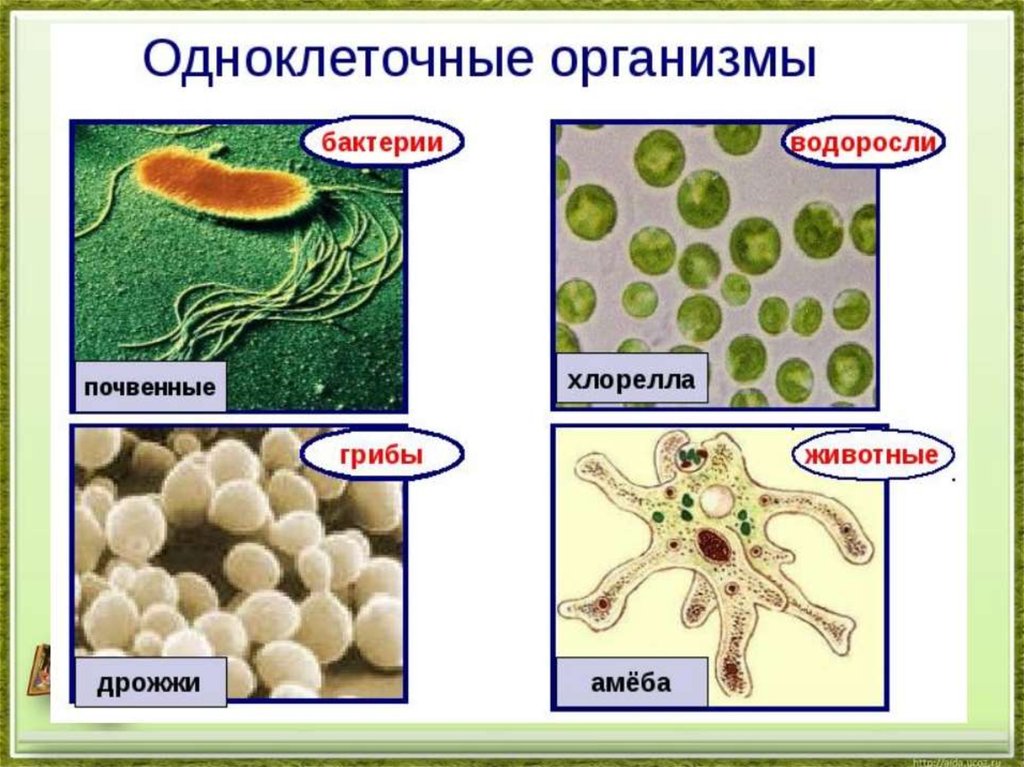 Одноклеточные организмы

бактерии

почвенные

водоросли

хлорелла

грибы

дрожжи

животные

амёба

http://aida.ucoz.ru